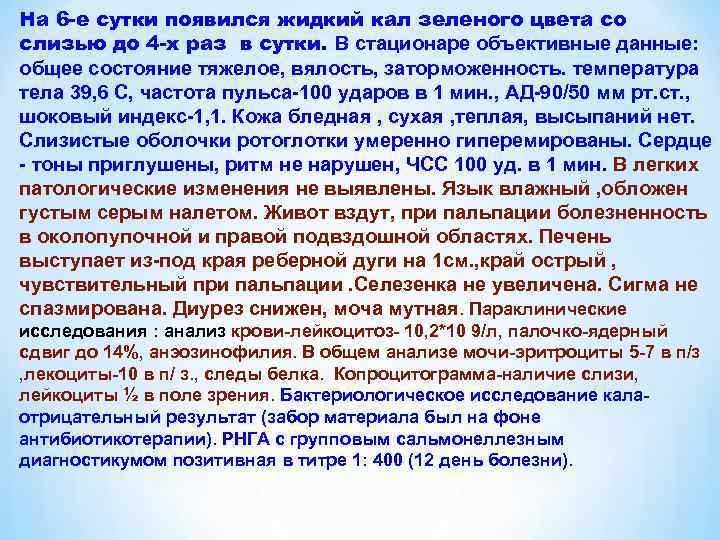 На 6-е сутки появился жидкий кал зеленого цвета со слизью до 4-х раз в сутки. В стационаре объективные данные: общее состояние тяжелое, вялость, заторможенность. температура тела 39,6 С, частота пульса-100 ударов в 1 мин., АД-90/50 мм рт.ст., шоковый индекс-1,1. Кожа бледная , сухая ,теплая, высыпаний нет. Слизистые оболочки ротоглотки умеренно гиперемированы. Сердце - тоны приглушены, ритм не нарушен, ЧСС 100 уд. в 1 мин. В легких патологические изменения не выявлены. Язык влажный ,обложен густым серым налетом. Живот вздут, при пальпации болезненность в околопупочной и правой подвздошной областях. Печень выступает из-под края реберной дуги на 1см.,край острый , чувствительный при пальпации .Селезенка не увеличена. Сигма не спазмирована. Диурез снижен, моча мутная. Параклинические исследования : анализ крови-лейкоцитоз- 10,2*10 9/л, палочко-ядерный сдвиг до 14%, анэозинофилия. В общем анализе мочи-эритроциты 5-7 в п/з ,лекоциты-10 в п/ з., следы белка. Копроцитограмма-наличие слизи, лейкоциты ½ в поле зрения. Бактериологическое исследование кала-отрицательный результат (забор материала был на фоне антибиотикотерапии). РНГА с групповым сальмонеллезным диагностикумом позитивная в титре 1: 400 (12 день болезни).